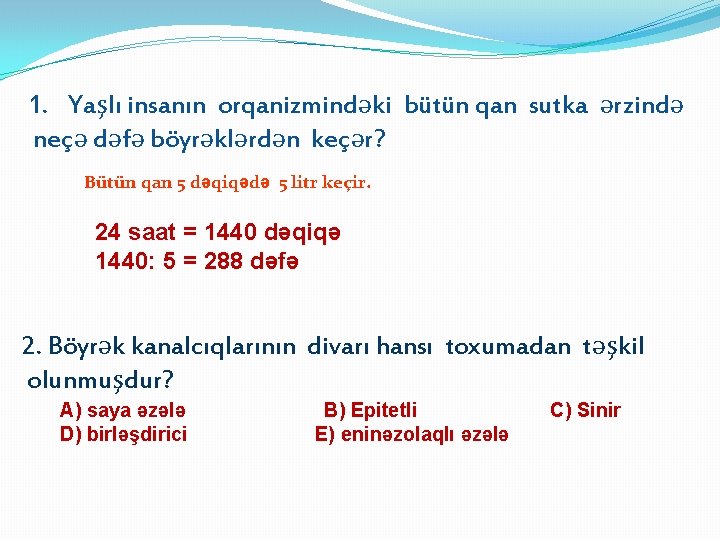 1. Yaşlı insanın orqanizmindəki bütün qan sutka ərzində neçə dəfə böyrəklərdən keçər?

Bütün qan 5 dəqiqədə 5 litr keçir.

24 saat = 1440 dəqiqə
1440: 5 = 288 dəfə

2. Böyrək kanalcıqlarının divarı hansı toxumadan təşkil olunmuşdur?

A) saya əzələ B) Epitetli C) Sinir
D) birləşdirici E) eninəzolaqlı əzələ